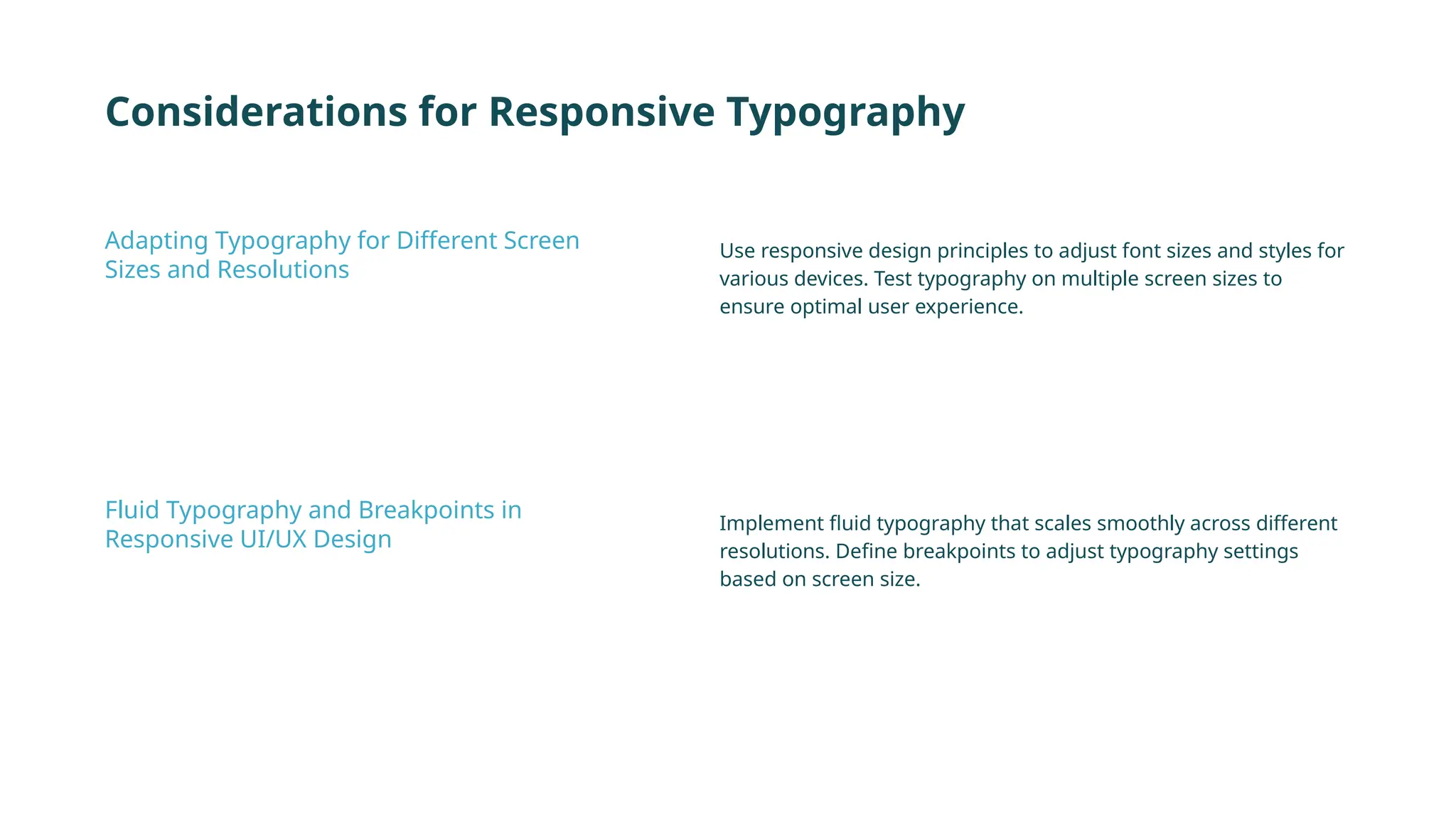 Considerations for Responsive Typography

Adapting Typography for Different Screen Sizes and Resolutions

Use responsive design principles to adjust font sizes and styles for various devices. Test typography on multiple screen sizes to ensure optimal user experience.

Fluid Typography and Breakpoints in Responsive UI/UX Design

Implement fluid typography that scales smoothly across different resolutions. Define breakpoints to adjust typography settings based on screen size.